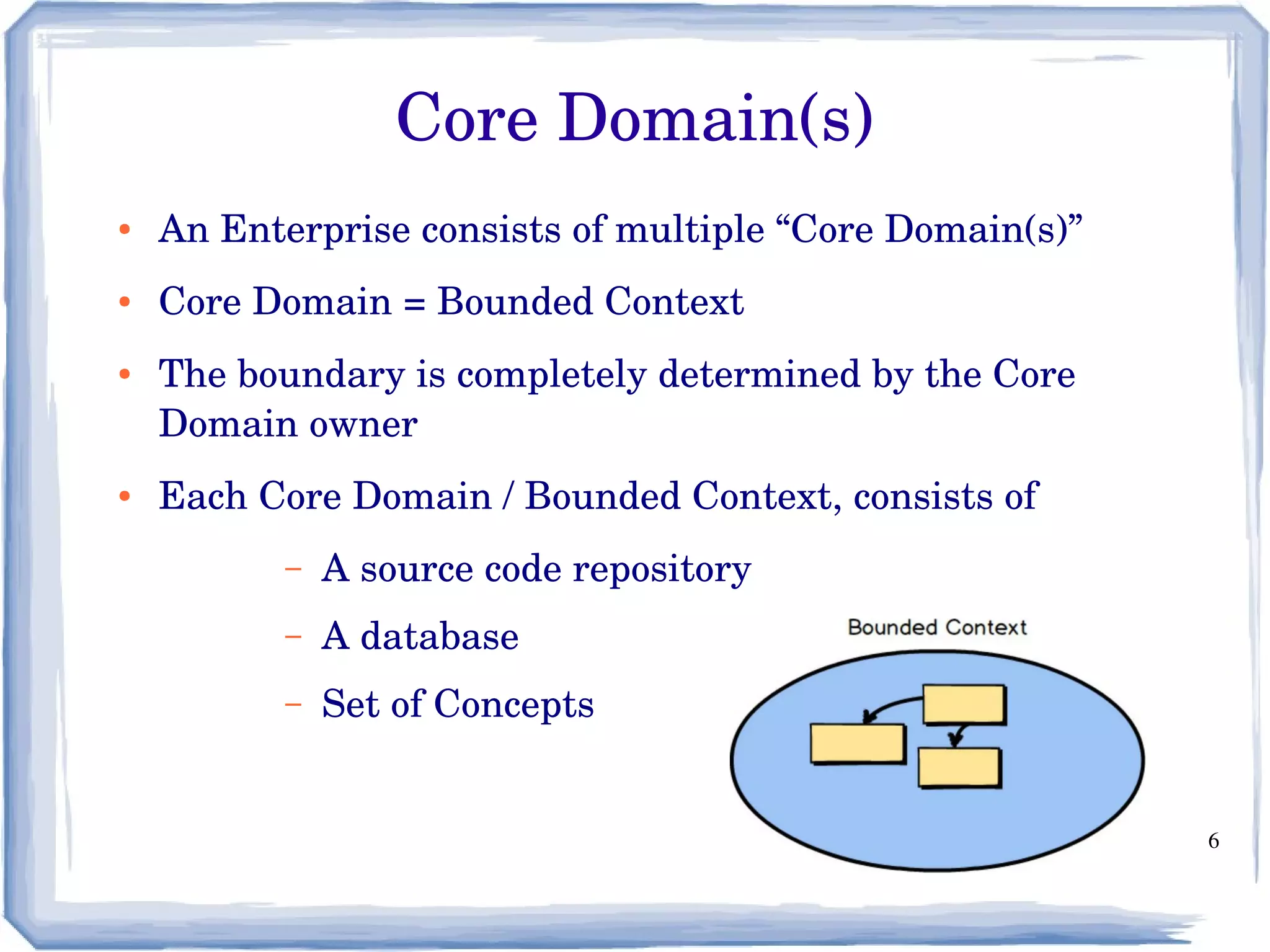 Core Domain(s)

• An Enterprise consists of multiple “Core Domain(s)”

• Core Domain = Bounded Context

• The boundary is completely determined by the Core Domain owner

• Each Core Domain / Bounded Context, consists of

– A source code repository

– A database

– Set of Concepts

Bounded Context

6